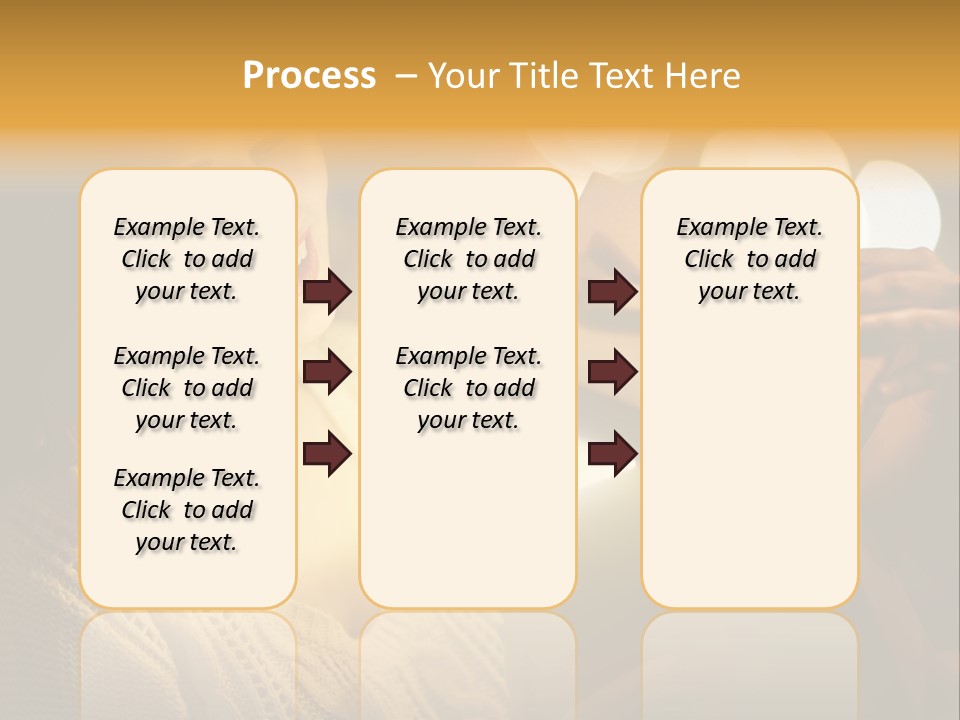 Process – Your Title Text Here

Example Text. Click to add your text.

Example Text. Click to add your text.

Example Text. Click to add your text.

Example Text. Click to add your text.

Example Text. Click to add your text.

Example Text. Click to add your text.